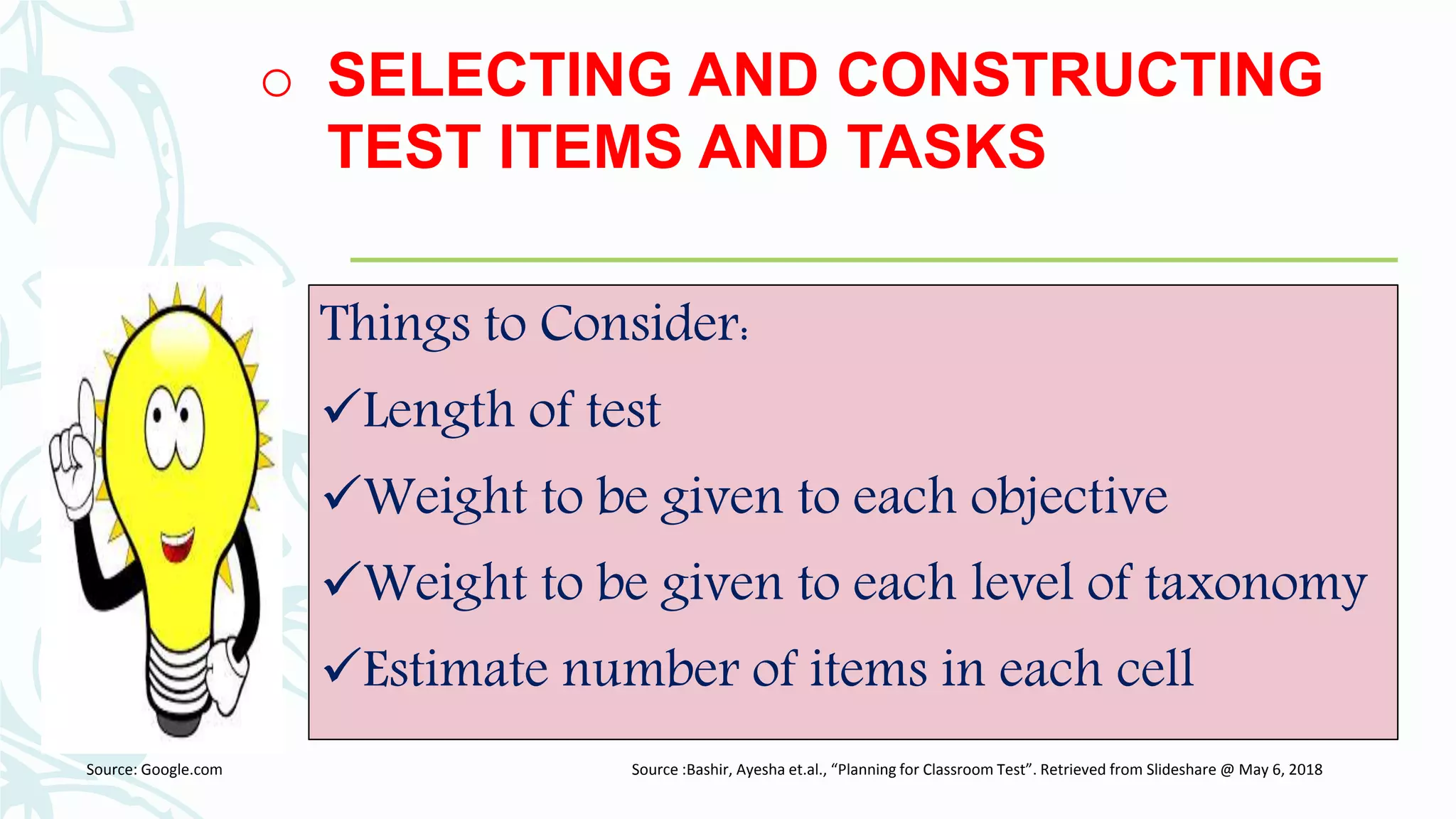 ○ SELECTING AND CONSTRUCTING TEST ITEMS AND TASKS

Things to Consider:

✓Length of test

✓Weight to be given to each objective

✓Weight to be given to each level of taxonomy

✓Estimate number of items in each cell

Source: Google.com

Source :Bashir, Ayesha et.al., “Planning for Classroom Test”. Retrieved from Slideshare @ May 6, 2018